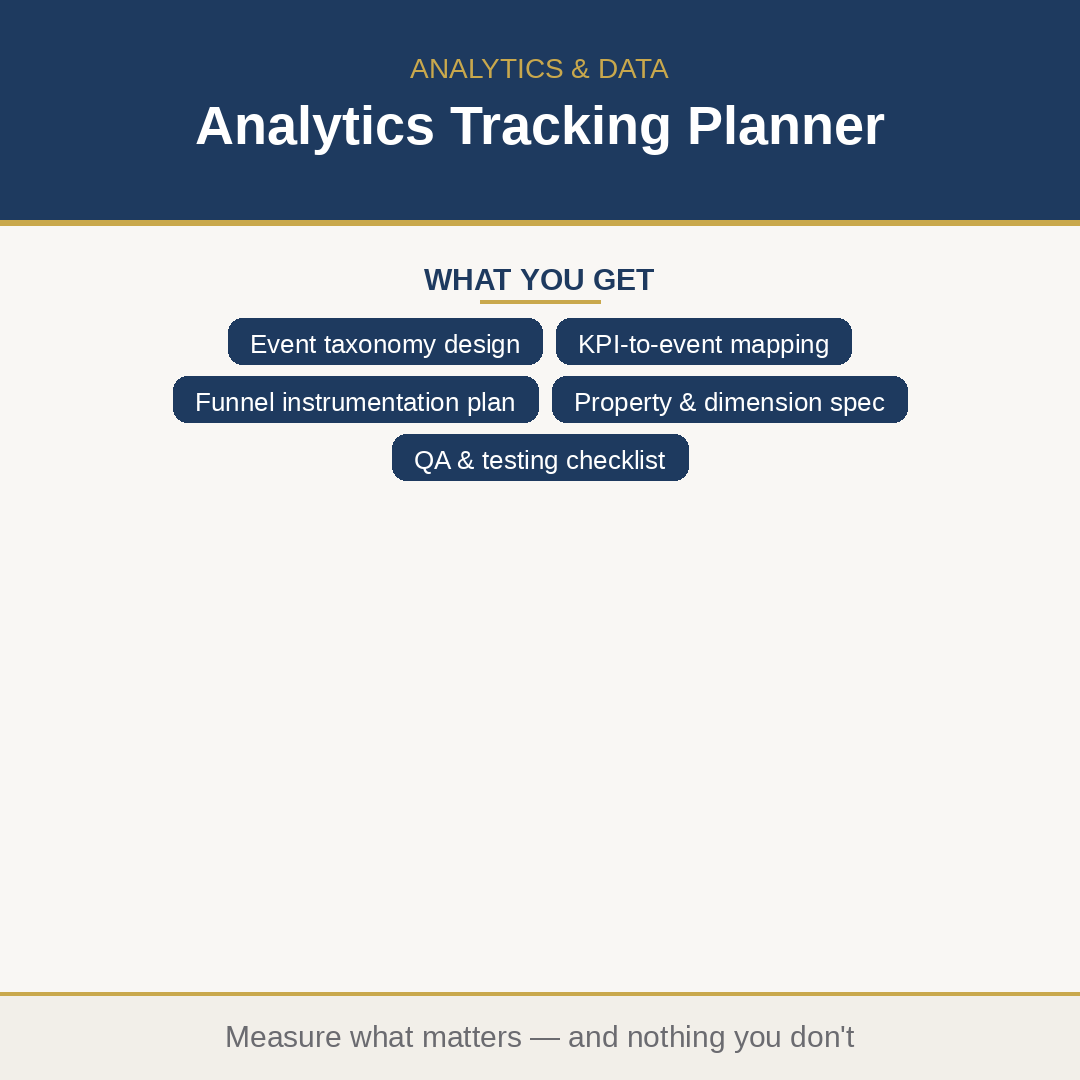 ANALYTICS & DATA

Analytics Tracking Planner

WHAT YOU GET

Event taxonomy design

KPI-to-event mapping

Funnel instrumentation plan

Property & dimension spec

QA & testing checklist

Measure what matters — and nothing you don't